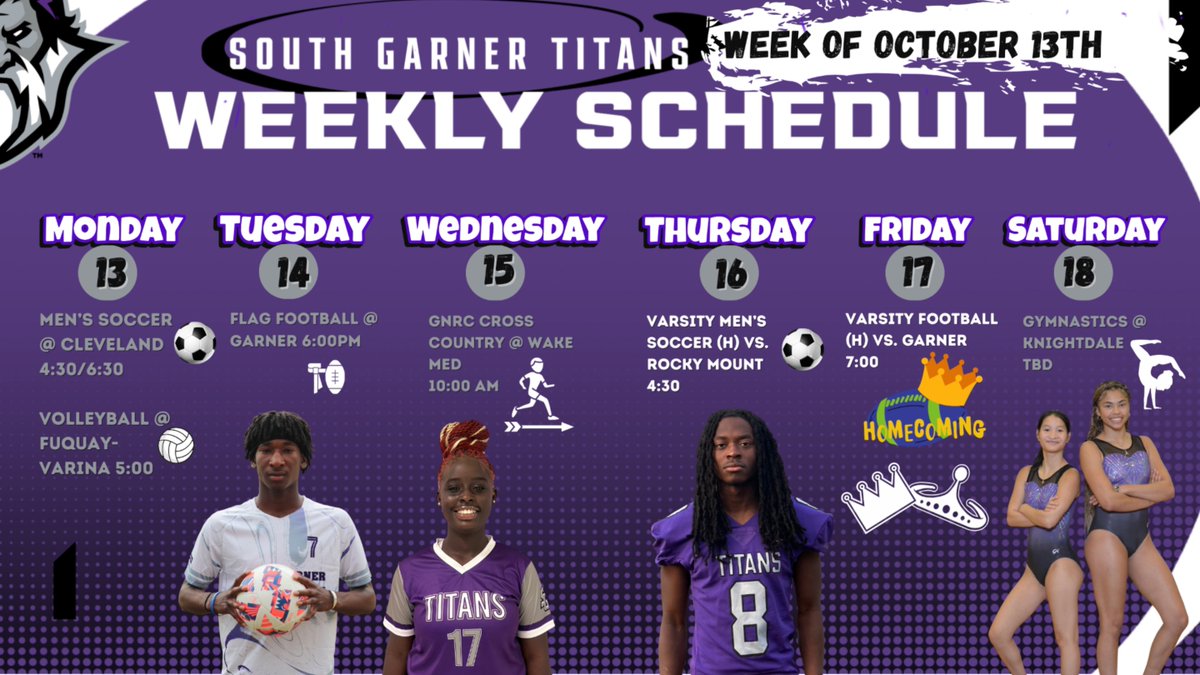 SOUTH GARNER TITANS

WEEK OF OCTOBER 13TH

WEEKLY SCHEDULE

MONDAY
13
MEN'S SOCCER @ CLEVELAND 4:30/6:30

VOLLEYBALL @ FUQUAY-VARINA 5:00

TUESDAY
14
FLAG FOOTBALL @ GARNER 6:00PM

WEDNESDAY
15
GNRC CROSS COUNTRY @ WAKE MED 10:00 AM

THURSDAY
16
VARSITY MEN'S SOCCER (H) VS. ROCKY MOUNT 4:30

FRIDAY
17
VARSITY FOOTBALL (H) VS. GARNER 7:00

HOMECOMING

SATURDAY
18
GYMNASTICS @ KNIGHTDALE TBD

7

TITANS
17

TITANS
8